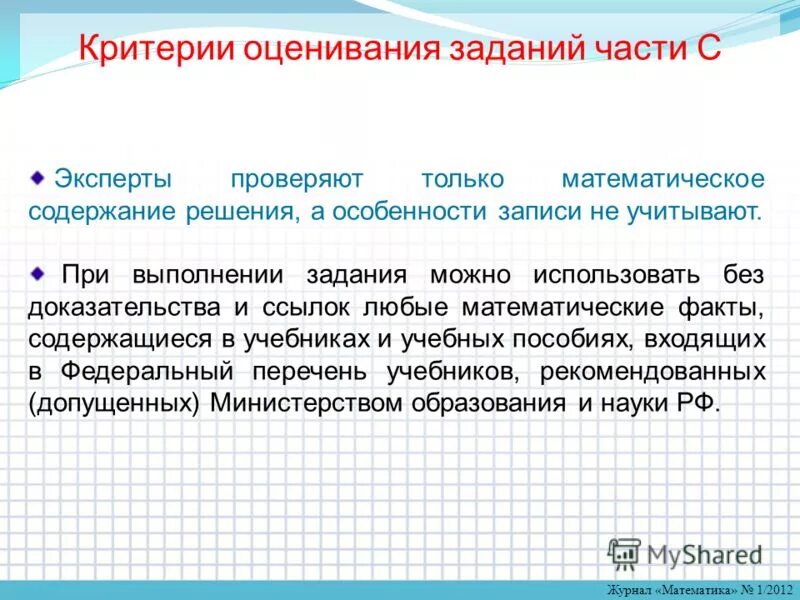 Критерии оценивания заданий части С

Эксперты проверяют только математическое содержание решения, а особенности записи не учитывают.

При выполнении задания можно использовать без доказательства и ссылок любые математические факты, содержащиеся в учебниках и учебных пособиях, входящих в Федеральный перечень учебников, рекомендованных (допущенных) Министерством образования и науки РФ.

MyShared

Журнал «Математика» № 1/2012